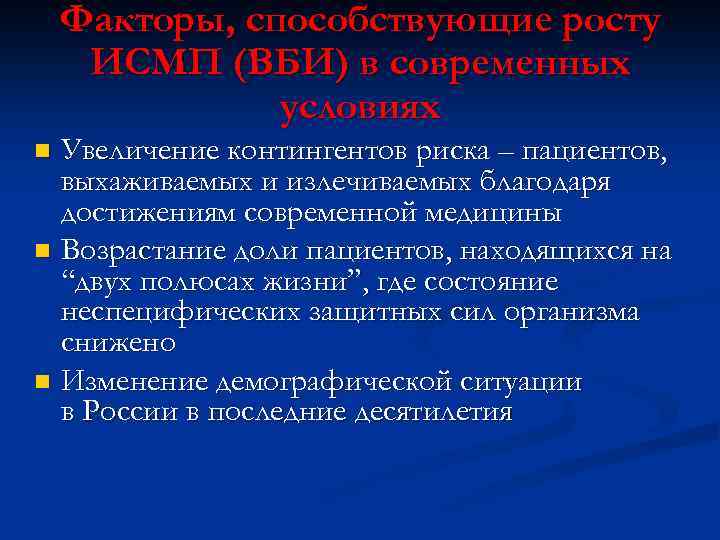 Факторы, способствующие росту ИСМП (ВБИ) в современных условиях

Увеличение контингентов риска – пациентов, выхаживаемых и излечиваемых благодаря достижениям современной медицины

Возрастание доли пациентов, находящихся на “двух полюсах жизни”, где состояние неспецифических защитных сил организма снижено

Изменение демографической ситуации в России в последние десятилетия